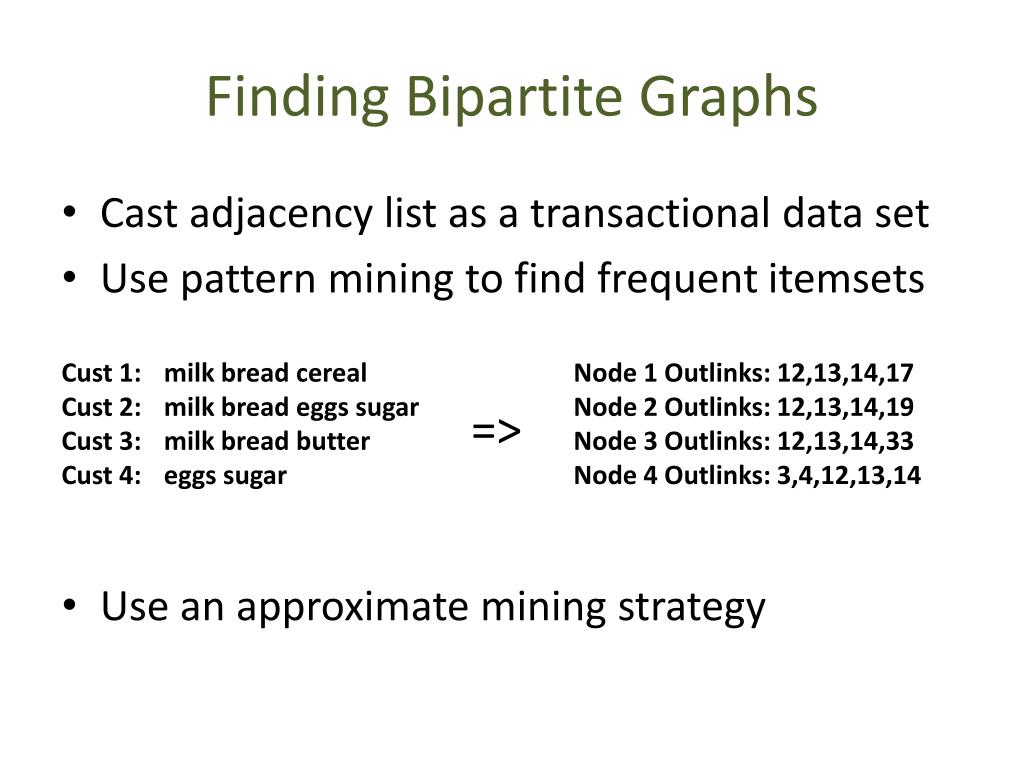 Finding Bipartite Graphs

• Cast adjacency list as a transactional data set
• Use pattern mining to find frequent itemsets

Cust 1: milk bread cereal
Cust 2: milk bread eggs sugar
Cust 3: milk bread butter
Cust 4: eggs sugar

=>

Node 1 Outlinks: 12,13,14,17
Node 2 Outlinks: 12,13,14,19
Node 3 Outlinks: 12,13,14,33
Node 4 Outlinks: 3,4,12,13,14

• Use an approximate mining strategy